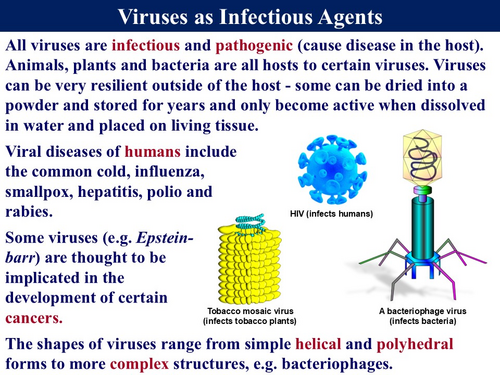 Viruses as Infectious Agents

All viruses are infectious and pathogenic (cause disease in the host). Animals, plants and bacteria are all hosts to certain viruses. Viruses can be very resilient outside of the host - some can be dried into a powder and stored for years and only become active when dissolved in water and placed on living tissue.

Viral diseases of humans include the common cold, influenza, smallpox, hepatitis, polio and rabies.

Some viruses (e.g. Epstein-barr) are thought to be implicated in the development of certain cancers.

HIV (infects humans)

Tobacco mosaic virus (infects tobacco plants)

A bacteriophage virus (infects bacteria)

The shapes of viruses range from simple helical and polyhedral forms to more complex structures, e.g. bacteriophages.